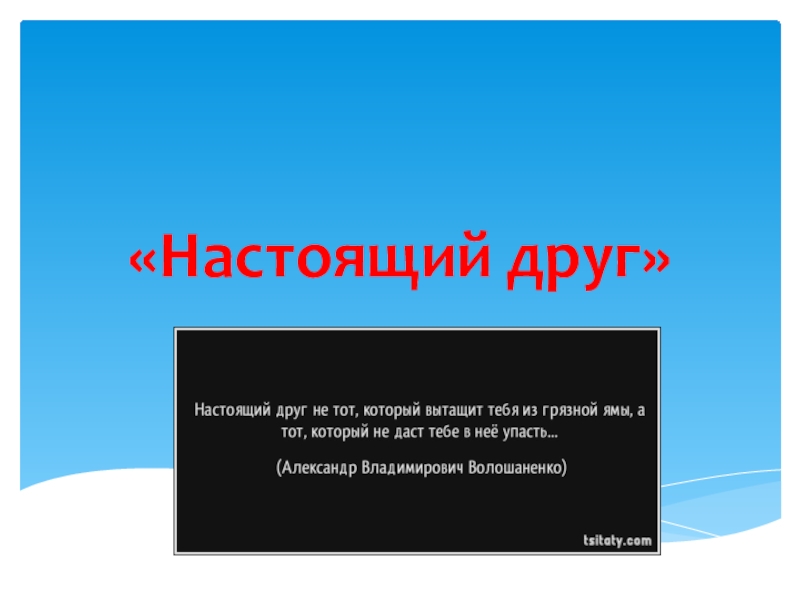 «Настоящий друг»

Настоящий друг не тот, который вытащит тебя из грязной ямы, а тот, который не даст тебе в неё упасть...

(Александр Владимирович Волошаненко)

tsitaty.com